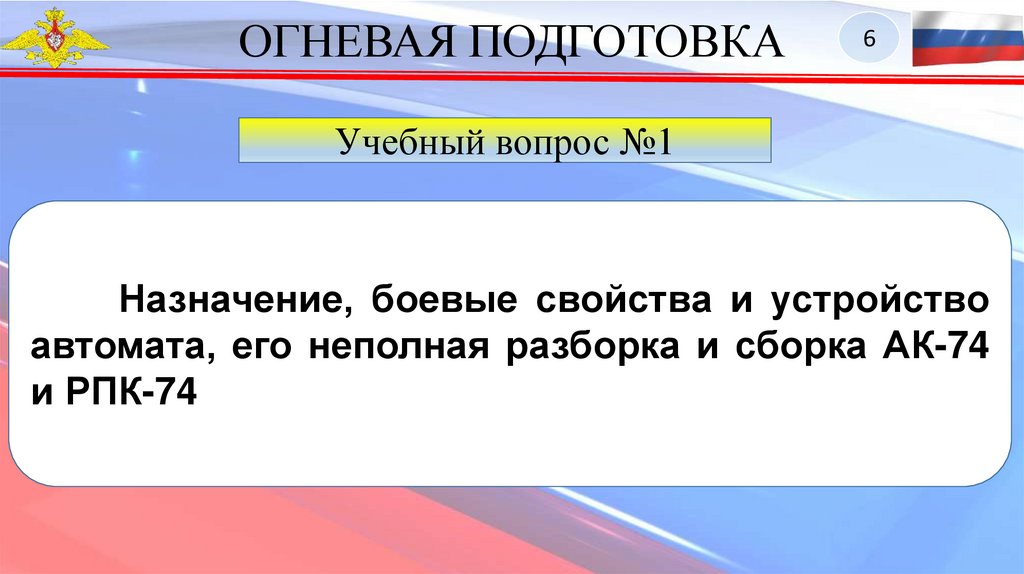 ОГНЕВАЯ ПОДГОТОВКА

6

Учебный вопрос №1

Назначение, боевые свойства и устройство автомата, его неполная разборка и сборка АК-74 и РПК-74